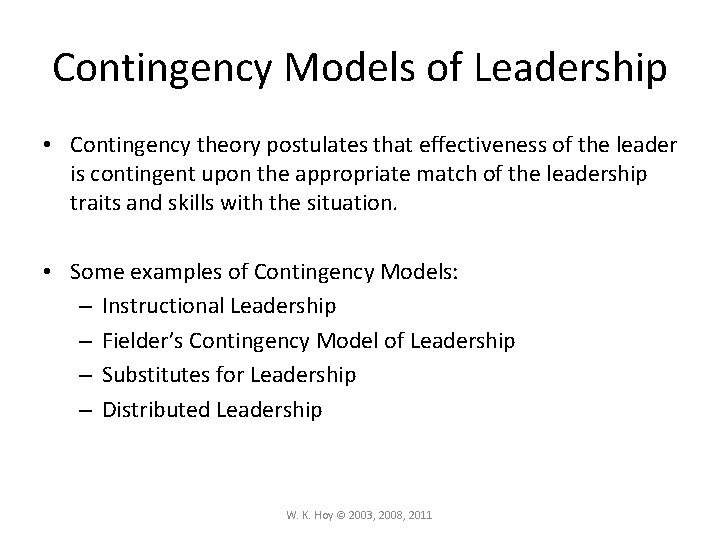 Contingency Models of Leadership

• Contingency theory postulates that effectiveness of the leader is contingent upon the appropriate match of the leadership traits and skills with the situation.

• Some examples of Contingency Models:
– Instructional Leadership
– Fielder's Contingency Model of Leadership
– Substitutes for Leadership
– Distributed Leadership

W. K. Hoy © 2003, 2008, 2011